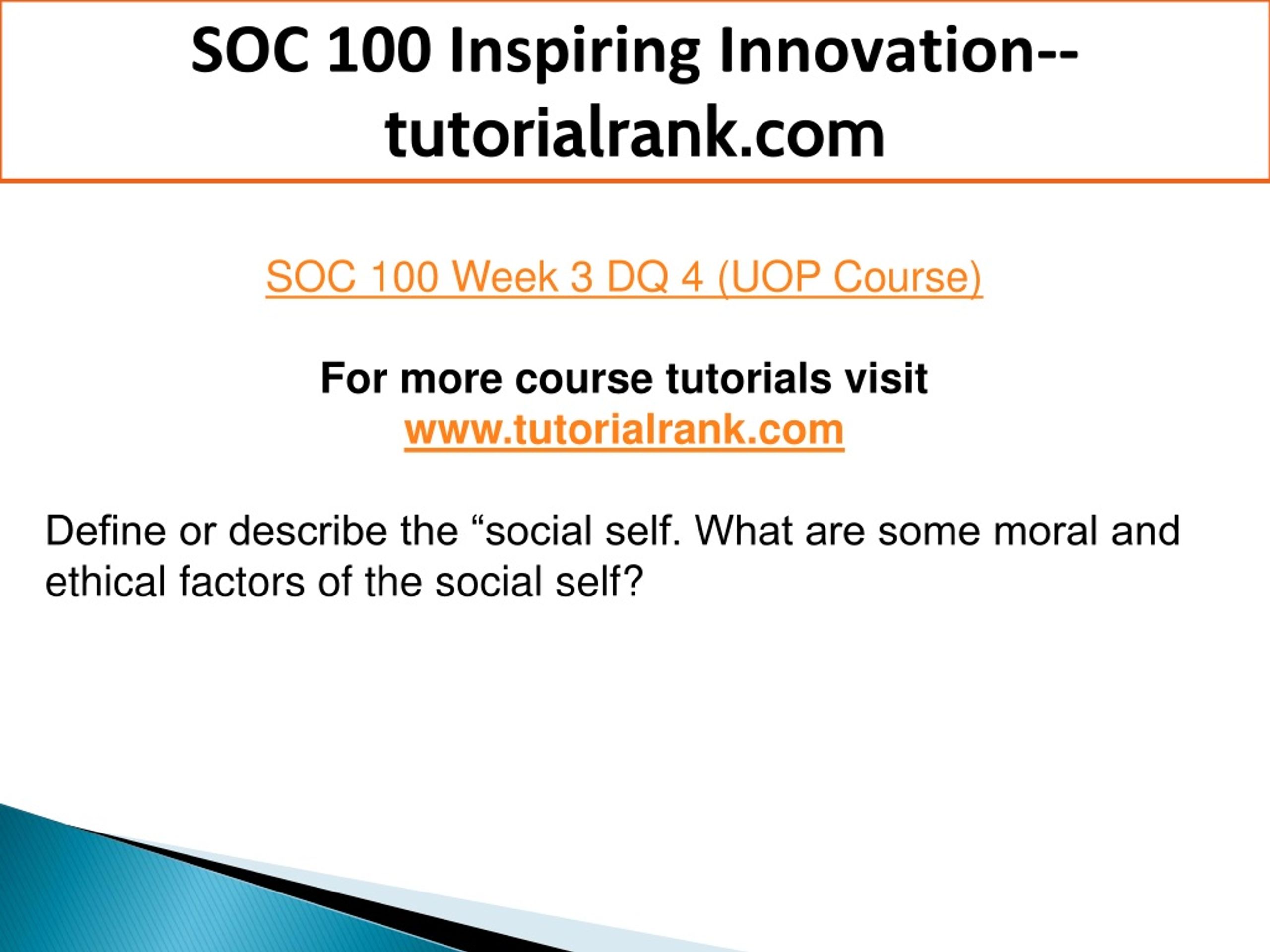 SOC 100 Inspiring Innovation--tutorialrank.com

SOC 100 Week 3 DQ 4 (UOP Course)

For more course tutorials visit
www.tutorialrank.com

Define or describe the “social self. What are some moral and ethical factors of the social self?